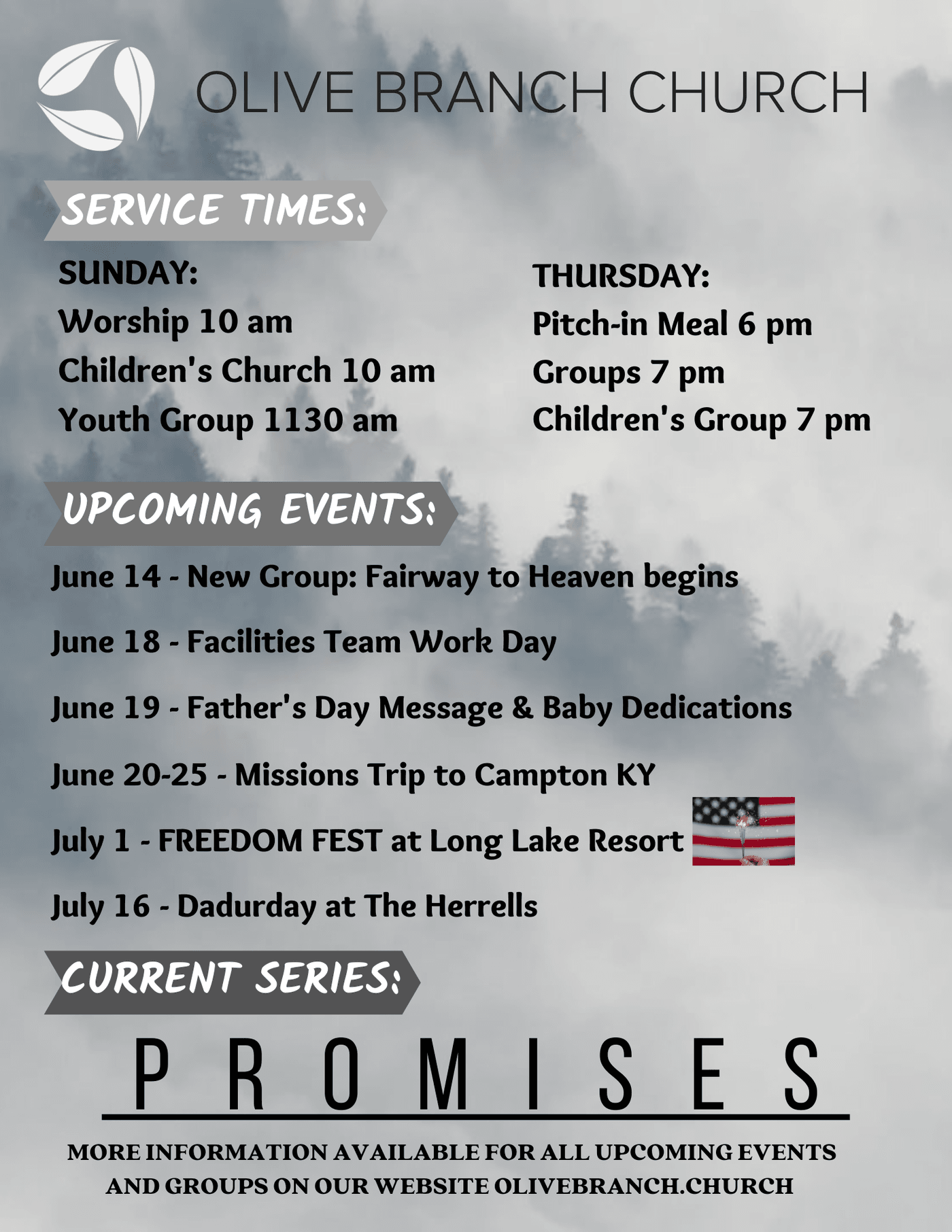 OLIVE BRANCH CHURCH

SERVICE TIMES:

SUNDAY:
Worship 10 am
Children's Church 10 am
Youth Group 1130 am

THURSDAY:
Pitch-in Meal 6 pm
Groups 7 pm
Children's Group 7 pm

UPCOMING EVENTS:

June 14 - New Group: Fairway to Heaven begins

June 18 - Facilities Team Work Day

June 19 - Father's Day Message & Baby Dedications

June 20-25 - Missions Trip to Campton KY

July 1 - FREEDOM FEST at Long Lake Resort

July 16 - Dadurday at The Herrells

CURRENT SERIES:

PROMISES

MORE INFORMATION AVAILABLE FOR ALL UPCOMING EVENTS AND GROUPS ON OUR WEBSITE OLIVEBRANCH.CHURCH